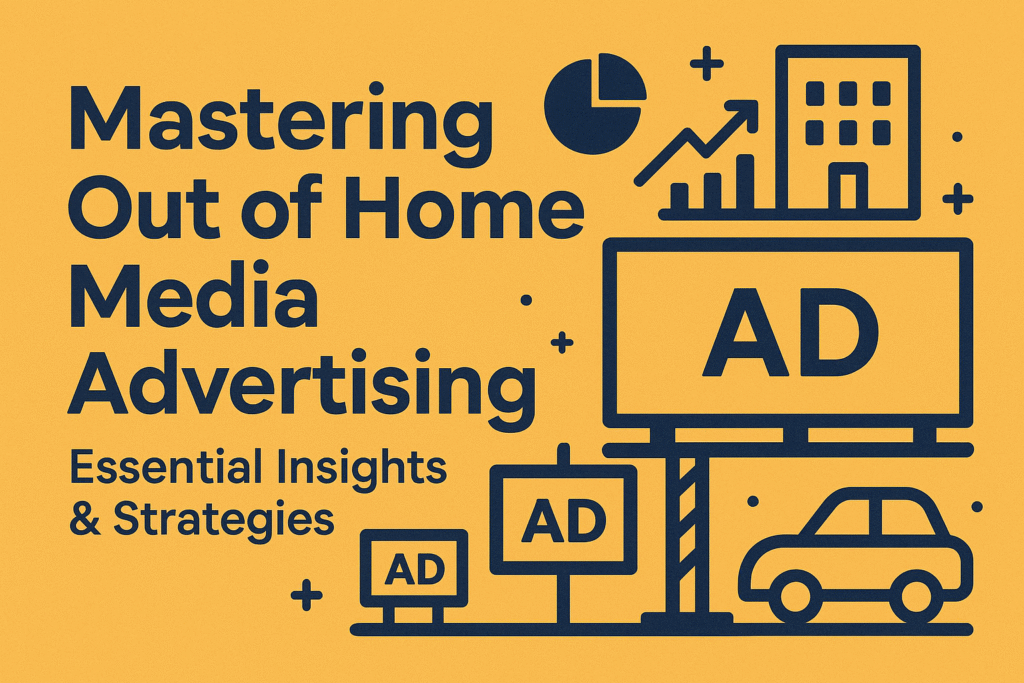 Mastering Out of Home Media Advertising

Essential Insights & Strategies

AD

AD

AD